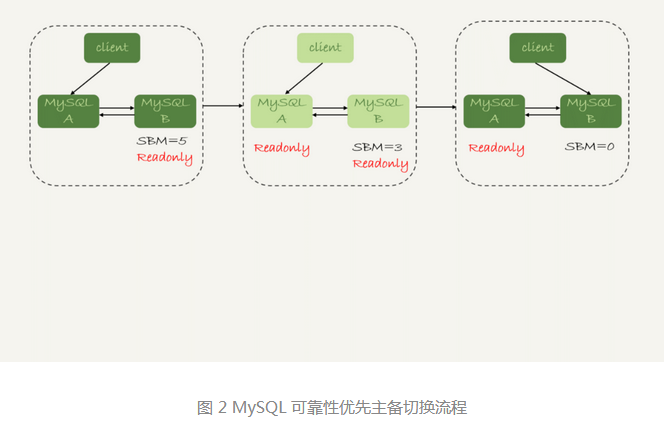 client

MySQL A

MySQL B

SBM=5
Readonly

client

MySQL A

MySQL B

Readonly

SBM=3
Readonly

client

MySQL A

MySQL B

Readonly

SBM=0

图 2 MySQL 可靠性优先主备切换流程